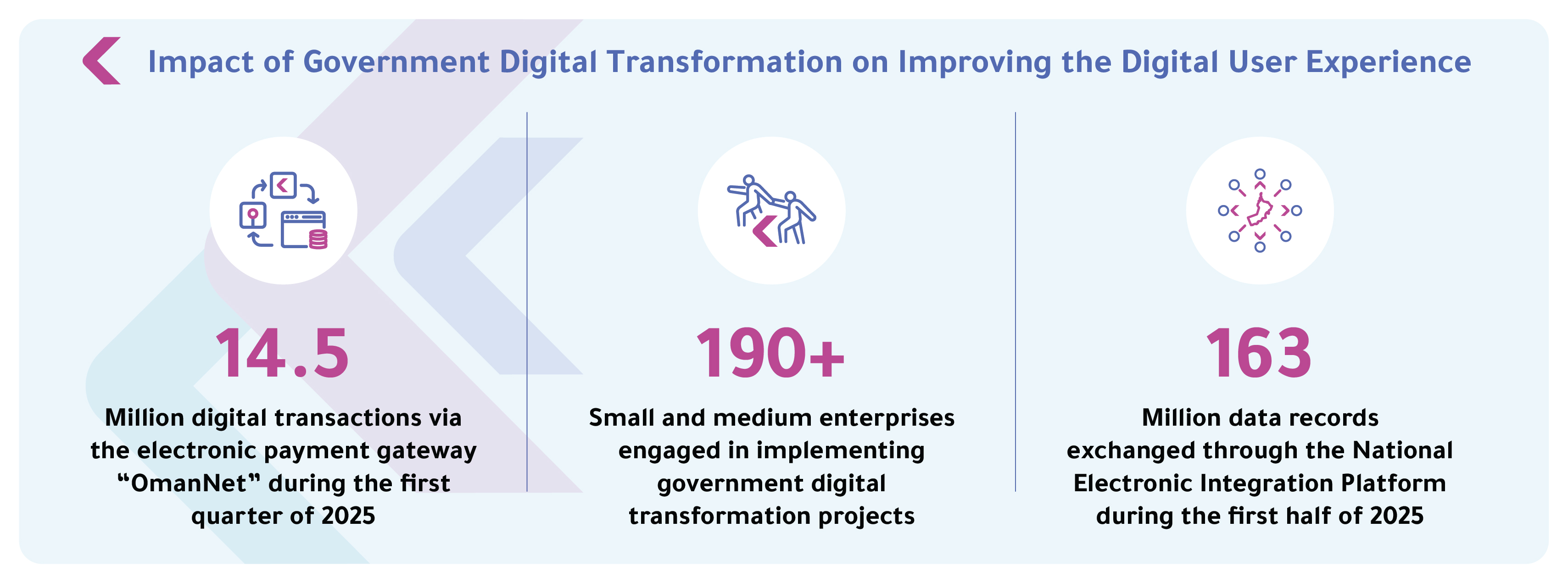 Impact of Government Digital Transformation on Improving the Digital User Experience

14.5

Million digital transactions via the electronic payment gateway “OmanNet” during the first quarter of 2025

190+

Small and medium enterprises engaged in implementing government digital transformation projects

163

Million data records exchanged through the National Electronic Integration Platform during the first half of 2025